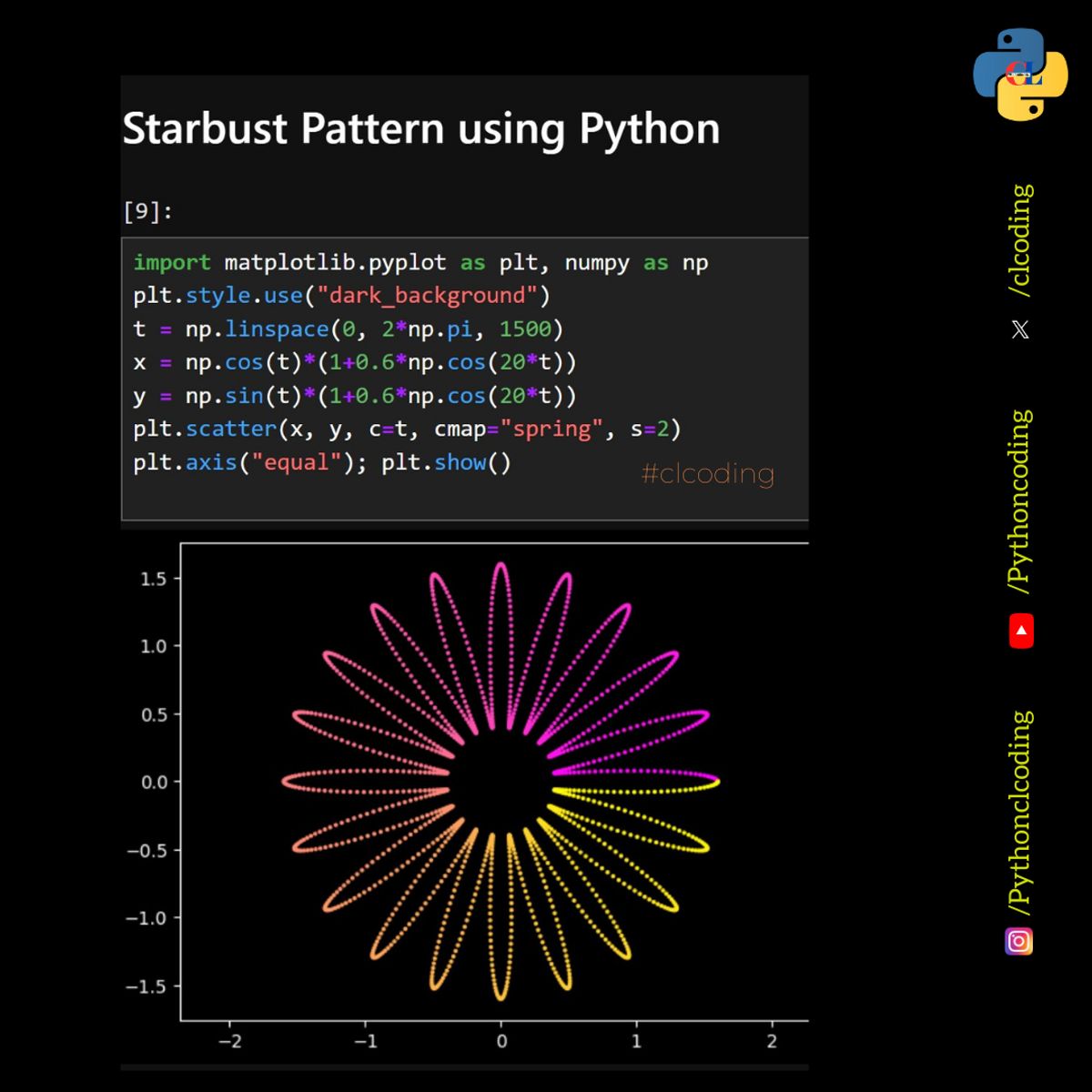 Starbust Pattern using Python

[9]:

import matplotlib.pyplot as plt, numpy as np
plt.style.use("dark_background")
t = np.linspace(0, 2*np.pi, 1500)
x = np.cos(t)*(1+0.6*np.cos(20*t))
y = np.sin(t)*(1+0.6*np.cos(20*t))
plt.scatter(x, y, c=t, cmap="spring", s=2)
plt.axis("equal"); plt.show()

#clcoding

1.5
1.0
0.5
0.0
−0.5
−1.0
−1.5

−2
−1
0
1
2

CL

/clcoding

/Pythoncoding

/Pythonclcoding